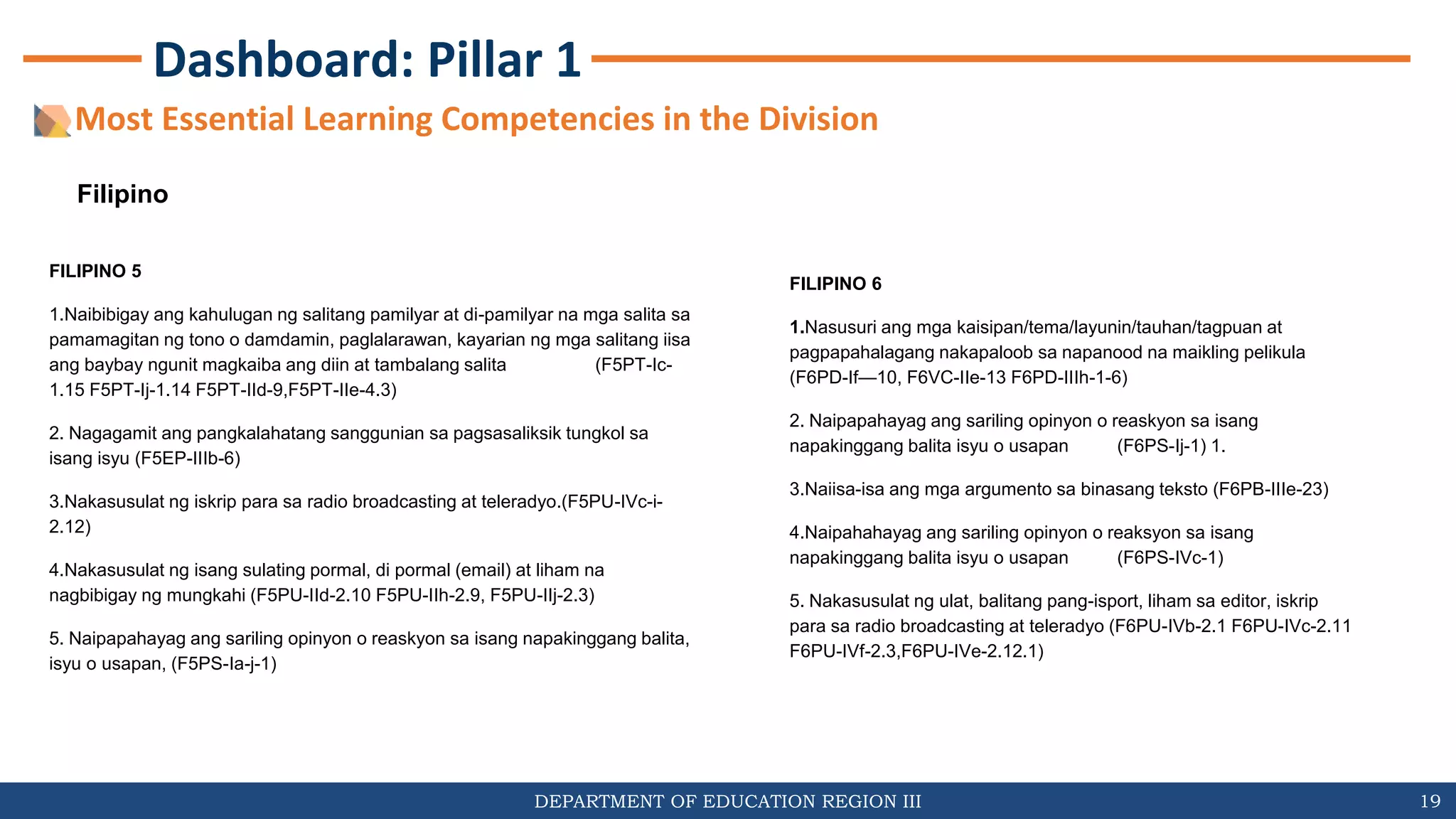 Dashboard: Pillar 1

Most Essential Learning Competencies in the Division

Filipino

FILIPINO 5

1.Naibibigay ang kahulugan ng salitang pamilyar at di-pamilyar na mga salita sa pamamagitan ng tono o damdamin, paglalarawan, kayarian ng mga salitang iisa ang baybay ngunit magkaiba ang diin at tambalang salita (F5PT-Ic-1.15 F5PT-Ij-1.14 F5PT-IId-9,F5PT-IIe-4.3)

2. Nagagamit ang pangkalahatang sanggunian sa pagsasaliksik tungkol sa isang isyu (F5EP-IIIb-6)

3.Nakasusulat ng iskrip para sa radio broadcasting at teleradyo.(F5PU-IVc-i-2.12)

4.Nakasusulat ng isang sulating pormal, di pormal (email) at liham na nagbibigay ng mungkahi (F5PU-IId-2.10 F5PU-IIh-2.9, F5PU-IIj-2.3)

5. Naipapahayag ang sariling opinyon o reaskyon sa isang napakinggang balita, isyu o usapan, (F5PS-Ia-j-1)

FILIPINO 6

1.Nasusuri ang mga kaisipan/tema/layunin/tauhan/tagpuan at pagpapahalagang nakapaloob sa napanood na maikling pelikula (F6PD-If—10, F6VC-IIe-13 F6PD-IIIh-1-6)

2. Naipapahayag ang sariling opinyon o reaskyon sa isang napakinggang balita isyu o usapan (F6PS-Ij-1) 1.

3.Naiisa-isa ang mga argumento sa binasang teksto (F6PB-IIIe-23)

4.Naipahahayag ang sariling opinyon o reaksyon sa isang napakinggang balita isyu o usapan (F6PS-IVc-1)

5. Nakasusulat ng ulat, balitang pang-isport, liham sa editor, iskrip para sa radio broadcasting at teleradyo (F6PU-IVb-2.1 F6PU-IVc-2.11 F6PU-IVf-2.3,F6PU-IVe-2.12.1)

DEPARTMENT OF EDUCATION REGION III

19